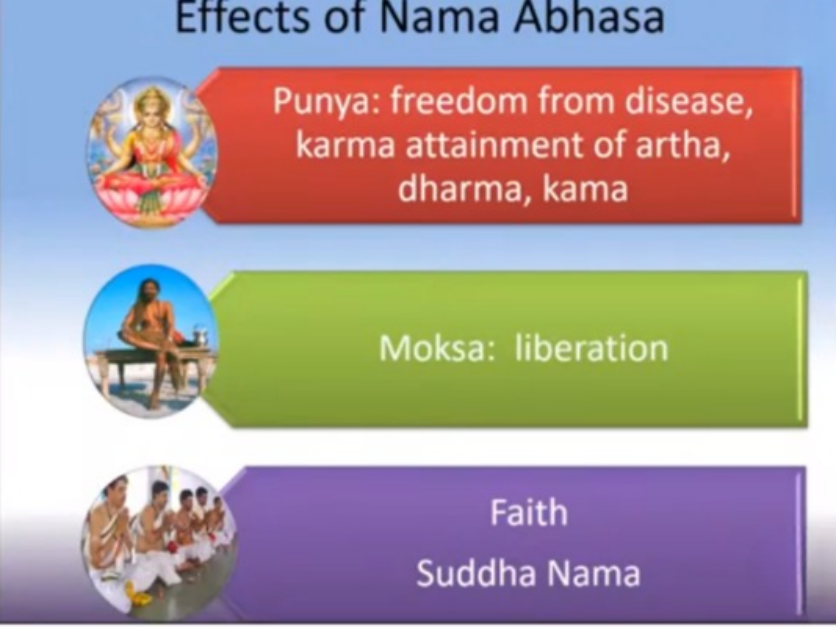 Effects of Nama Abhasa

Punya: freedom from disease, karma attainment of artha, dharma, kama

Moksa: liberation

Faith

Suddha Nama